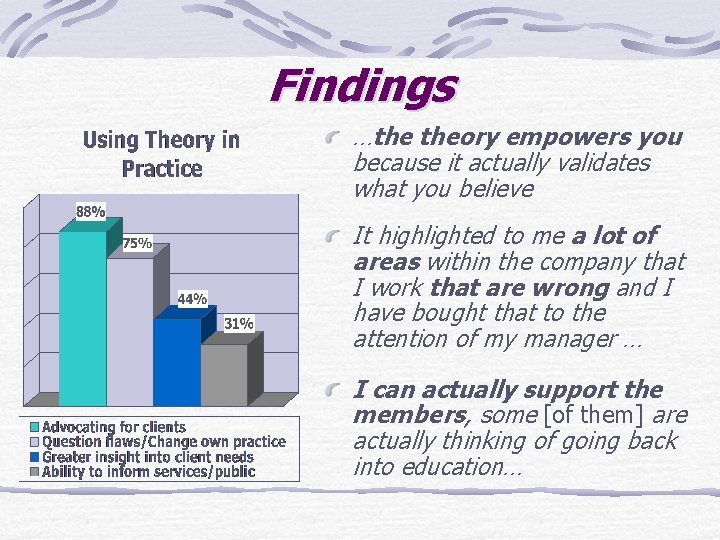 Findings

Using Theory in Practice

88%
75%
44%
31%

Advocating for clients
Question flaws/Change own practice
Greater insight into client needs
Ability to inform services/public

…the theory empowers you because it actually validates what you believe

It highlighted to me a lot of areas within the company that I work that are wrong and I have bought that to the attention of my manager …

I can actually support the members, some [of them] are actually thinking of going back into education…